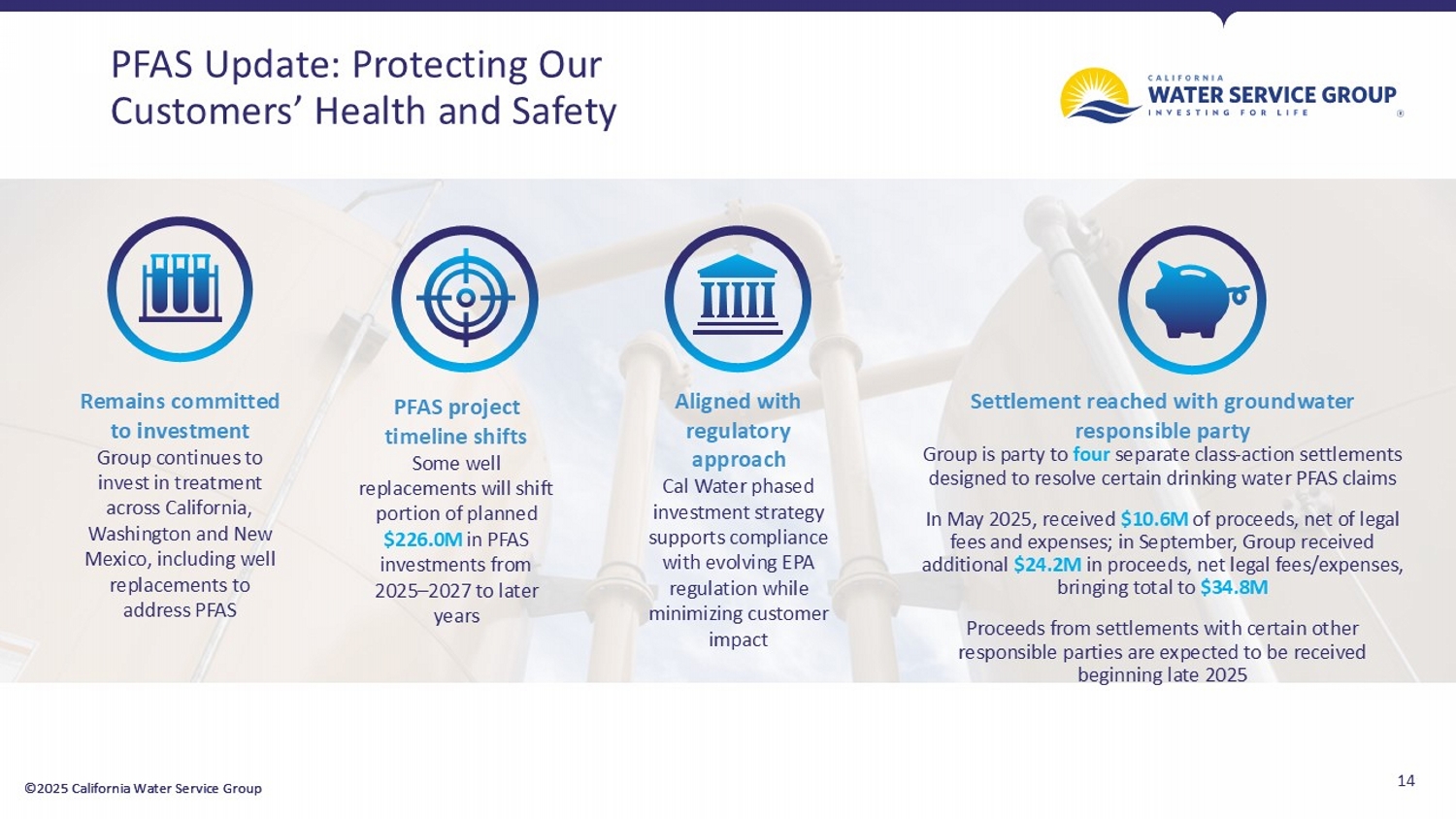 PFAS Update: Protecting Our Customers' Health and Safety

CALIFORNIA
WATER SERVICE GROUP
INVESTING FOR LIFE
®

Remains committed to investment
Group continues to invest in treatment across California, Washington and New Mexico, including well replacements to address PFAS

PFAS project timeline shifts
Some well replacements will shift portion of planned $226.0M in PFAS investments from 2025–2027 to later years

Aligned with regulatory approach
Cal Water phased investment strategy supports compliance with evolving EPA regulation while minimizing customer impact

Settlement reached with groundwater responsible party
Group is party to four separate class-action settlements designed to resolve certain drinking water PFAS claims

In May 2025, received $10.6M of proceeds, net of legal fees and expenses; in September, Group received additional $24.2M in proceeds, net legal fees/expenses, bringing total to $34.8M

Proceeds from settlements with certain other responsible parties are expected to be received beginning late 2025

©2025 California Water Service Group

14